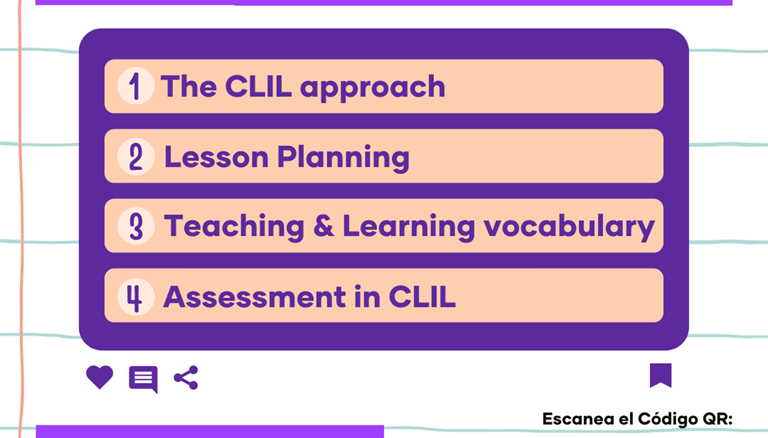 1 The CLIL approach

2 Lesson Planning

3 Teaching & Learning vocabulary

4 Assessment in CLIL

Escanea el Código QR: